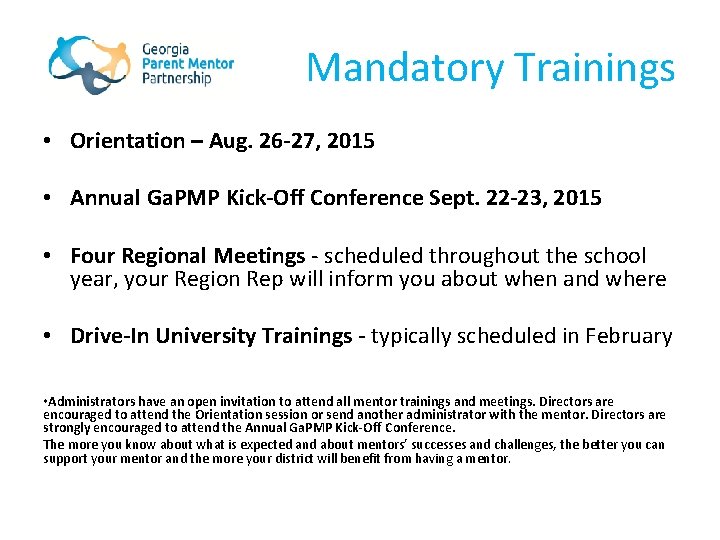 Georgia Parent Mentor Partnership

Mandatory Trainings

• Orientation – Aug. 26-27, 2015

• Annual GaPMP Kick-Off Conference Sept. 22-23, 2015

• Four Regional Meetings - scheduled throughout the school year, your Region Rep will inform you about when and where

• Drive-In University Trainings - typically scheduled in February

•Administrators have an open invitation to attend all mentor trainings and meetings. Directors are encouraged to attend the Orientation session or send another administrator with the mentor. Directors are strongly encouraged to attend the Annual GaPMP Kick-Off Conference.

The more you know about what is expected and about mentors' successes and challenges, the better you can support your mentor and the more your district will benefit from having a mentor.